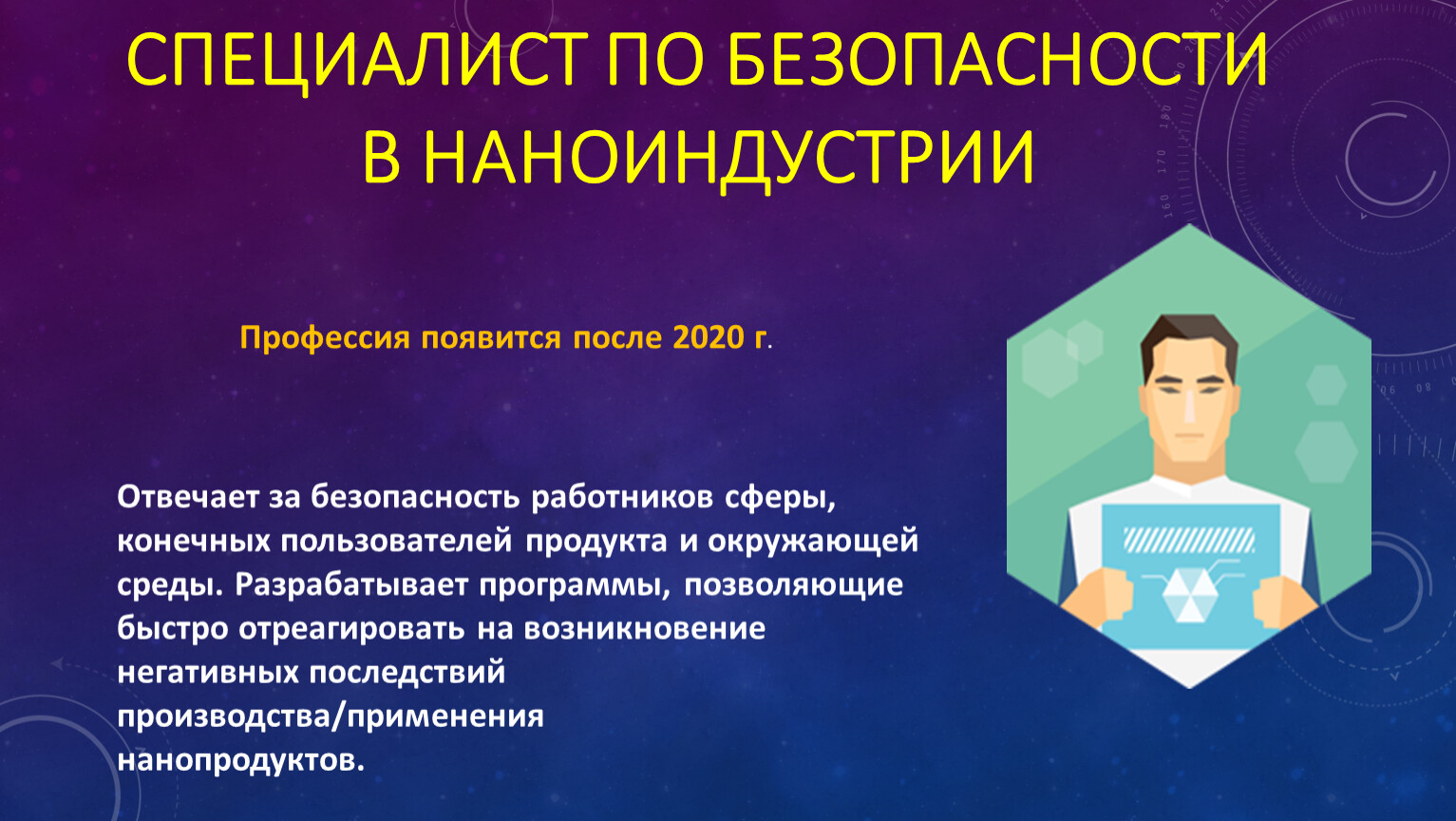 СПЕЦИАЛИСТ ПО БЕЗОПАСНОСТИ В НАНОИНДУСТРИИ

Профессия появится после 2020 г.

Отвечает за безопасность работников сферы, конечных пользователей продукта и окружающей среды. Разрабатывает программы, позволяющие быстро отреагировать на возникновение негативных последствий производства/применения нанопродуктов.